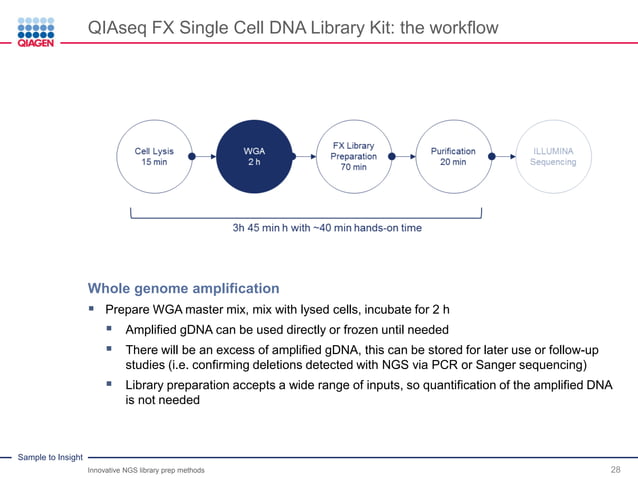 QIAGEN

QIAseq FX Single Cell DNA Library Kit: the workflow

Cell Lysis
15 min

WGA
2 h

FX Library Preparation
70 min

Purification
20 min

ILLUMINA
Sequencing

3h 45 min h with ~40 min hands-on time

Whole genome amplification

▪ Prepare WGA master mix, mix with lysed cells, incubate for 2 h

▪ Amplified gDNA can be used directly or frozen until needed

▪ There will be an excess of amplified gDNA, this can be stored for later use or follow-up studies (i.e. confirming deletions detected with NGS via PCR or Sanger sequencing)

▪ Library preparation accepts a wide range of inputs, so quantification of the amplified DNA is not needed

Sample to Insight

Innovative NGS library prep methods

28